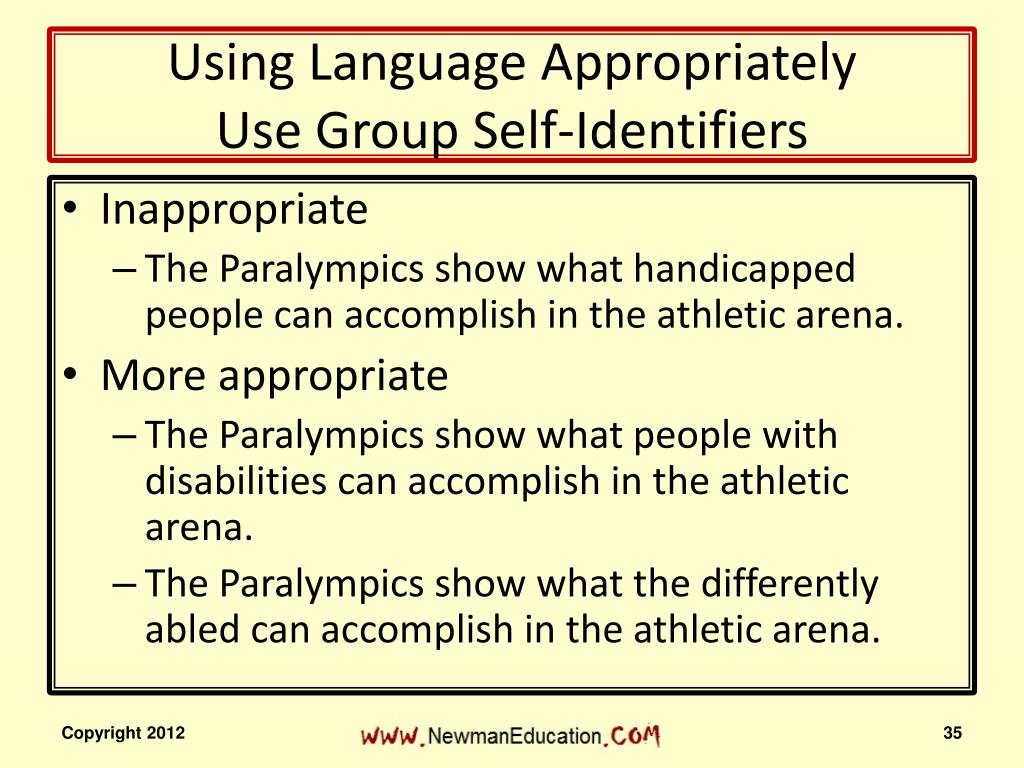 Using Language Appropriately
Use Group Self-Identifiers

• Inappropriate
– The Paralympics show what handicapped people can accomplish in the athletic arena.
• More appropriate
– The Paralympics show what people with disabilities can accomplish in the athletic arena.
– The Paralympics show what the differently abled can accomplish in the athletic arena.

Copyright 2012
WWW.NewmanEducation.COM
35